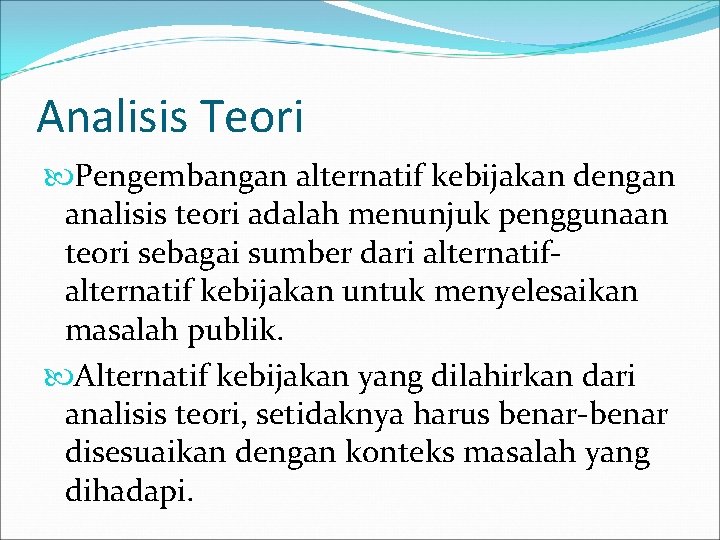 Analisis Teori

Pengembangan alternatif kebijakan dengan analisis teori adalah menunjuk penggunaan teori sebagai sumber dari alternatif-alternatif kebijakan untuk menyelesaikan masalah publik.

Alternatif kebijakan yang dilahirkan dari analisis teori, setidaknya harus benar-benar disesuaikan dengan konteks masalah yang dihadapi.